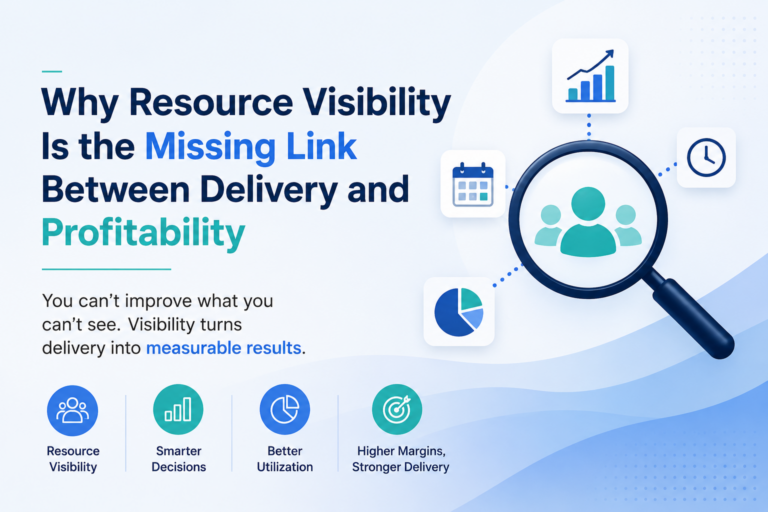 Why Resource Visibility Is the Missing Link Between Delivery and Profitability

You can't improve what you can't see. Visibility turns delivery into measurable results.

Resource Visibility

Smarter Decisions

Better Utilization

Higher Margins, Stronger Delivery